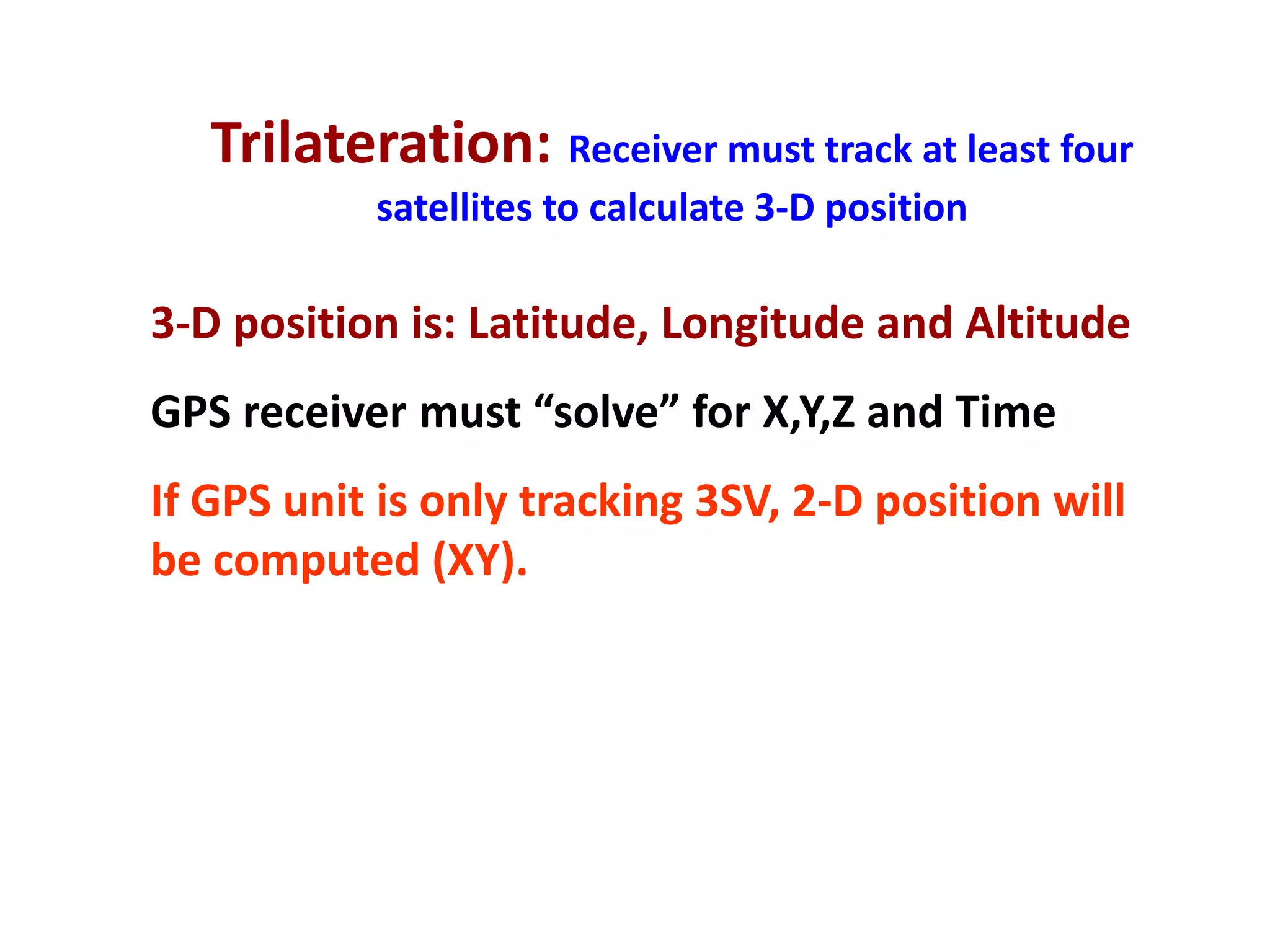 Trilateration: Receiver must track at least four satellites to calculate 3-D position

3-D position is: Latitude, Longitude and Altitude

GPS receiver must “solve” for X,Y,Z and Time

If GPS unit is only tracking 3SV, 2-D position will be computed (XY).